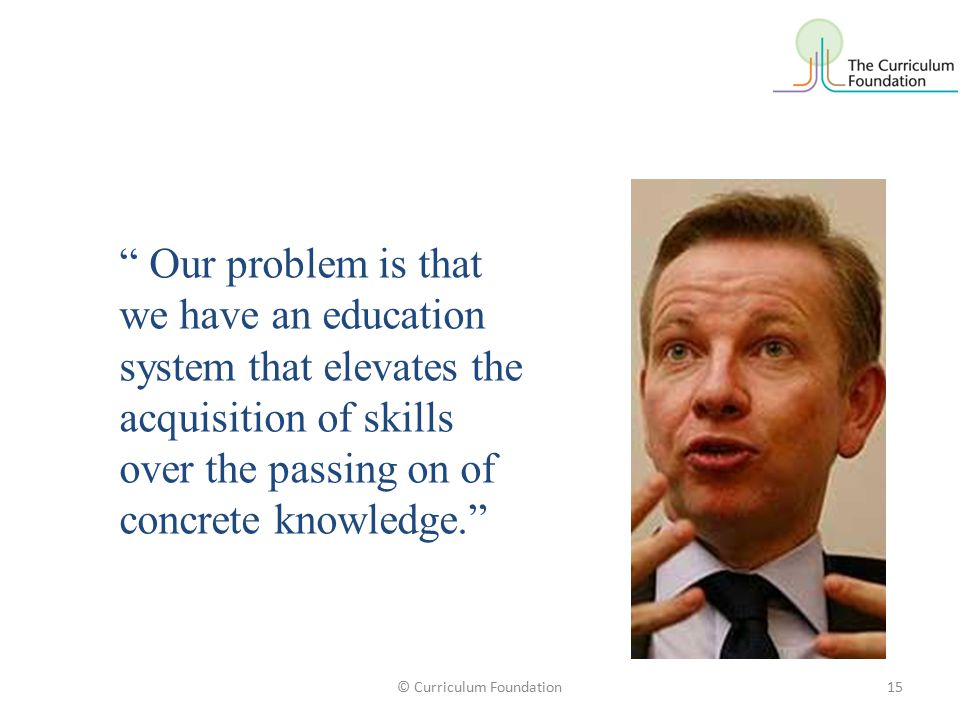 The Curriculum Foundation

“ Our problem is that we have an education system that elevates the acquisition of skills over the passing on of concrete knowledge.”

© Curriculum Foundation

15